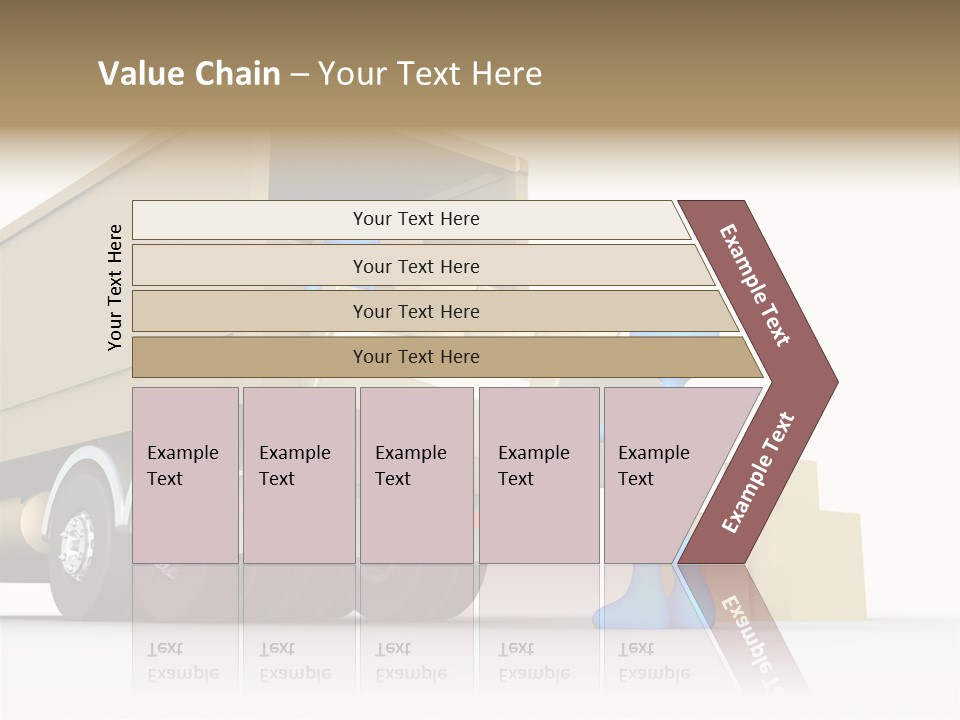 Value Chain – Your Text Here

Your Text Here

Your Text Here

Your Text Here

Your Text Here

Your Text Here

Example Text

Example Text

Example Text

Example Text

Example Text

Example Text

Example Text